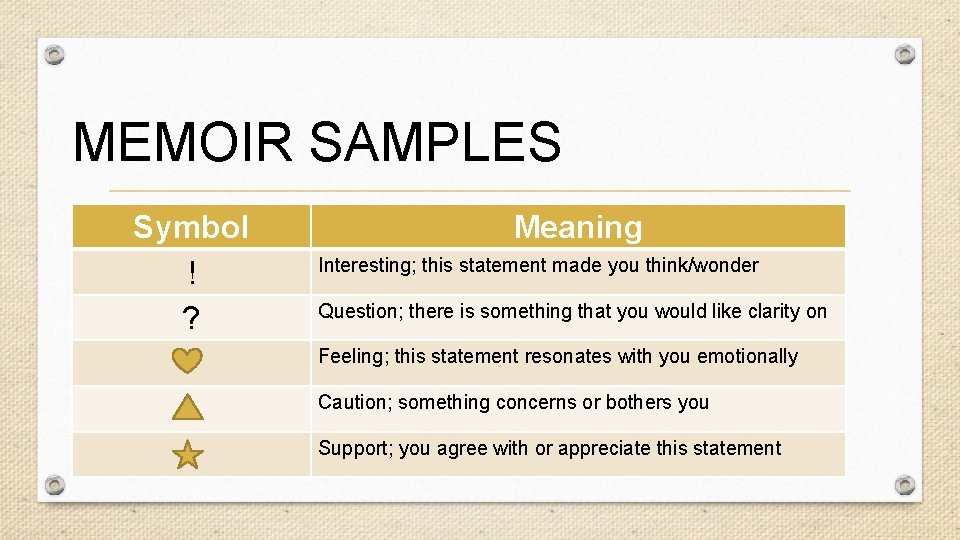 MEMOIR SAMPLES

| Symbol | Meaning |
|---|---|
| ! | Interesting; this statement made you think/wonder |
| ? | Question; there is something that you would like clarity on |
|  | Feeling; this statement resonates with you emotionally |
|  | Caution; something concerns or bothers you |
|  | Support; you agree with or appreciate this statement |